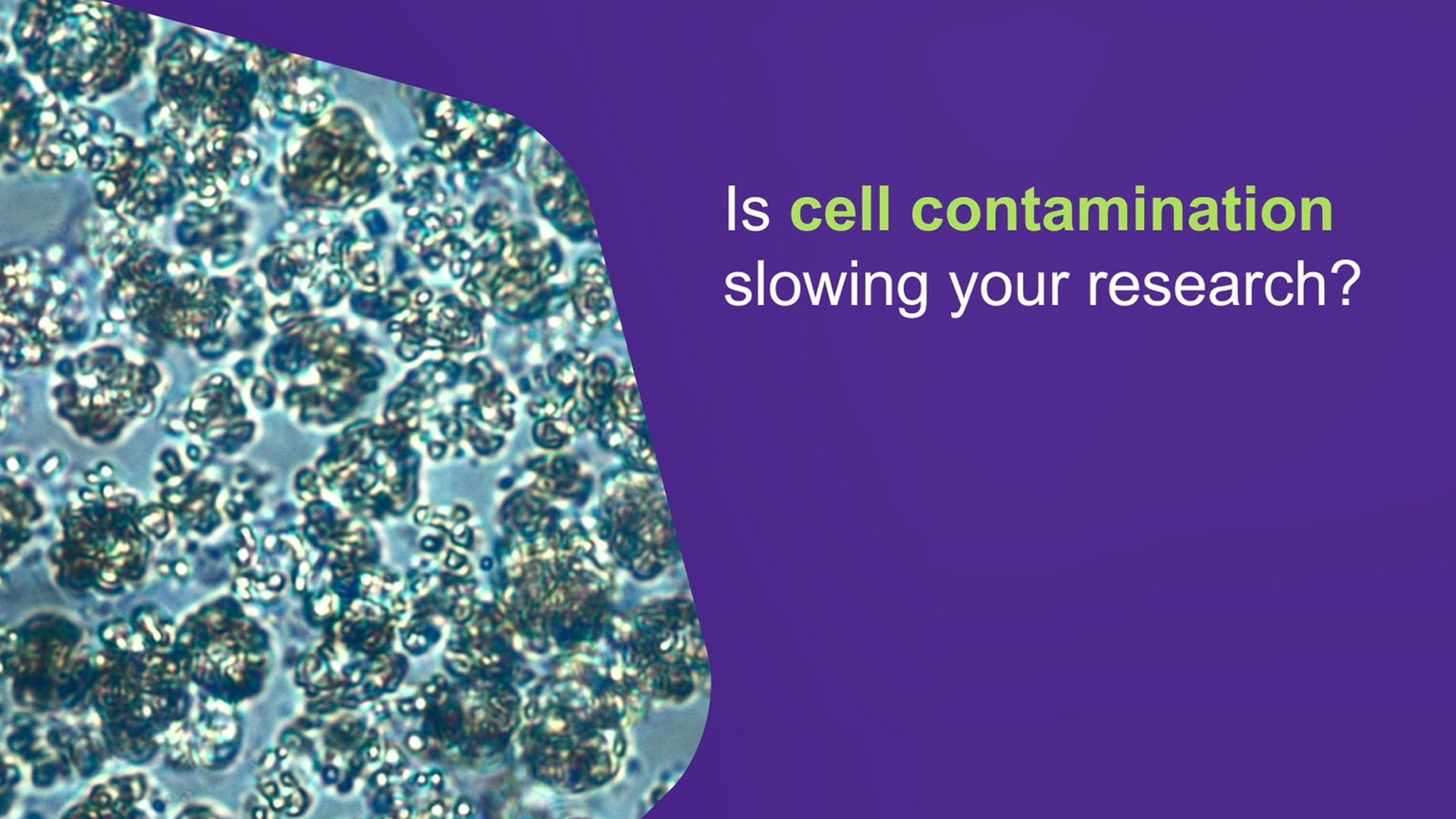 Is cell contamination slowing your research?